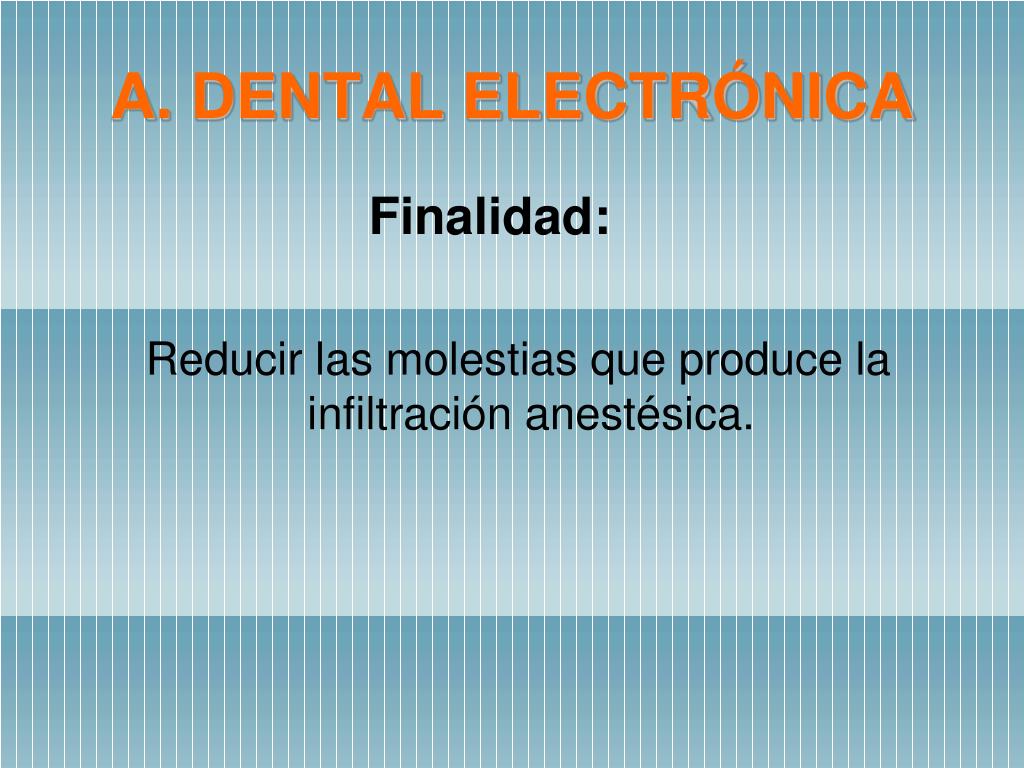 A. DENTAL ELECTRÓNICA

Finalidad:

Reducir las molestias que produce la infiltración anestésica.